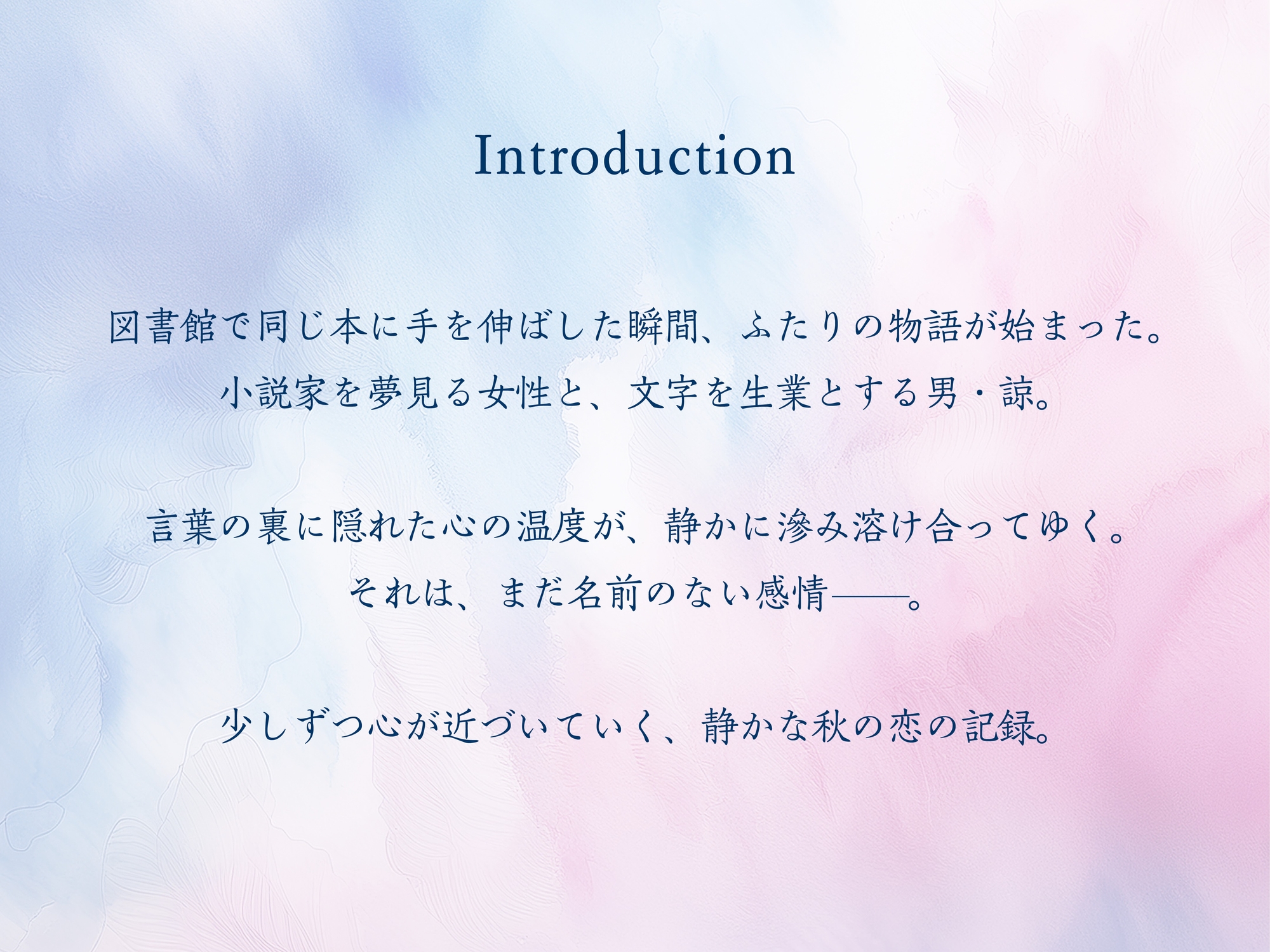 Introduction

図書館で同じ本に手を伸ばした瞬間、ふたりの物語が始まった。
小説家を夢見る女性と、文字を生業とする男・諒。

言葉の裏に隠れた心の温度が、静かに滲み溶け合ってゆく。
それは、まだ名前のない感情——。

少しずつ心が近づいていく、静かな秋の恋の記録。